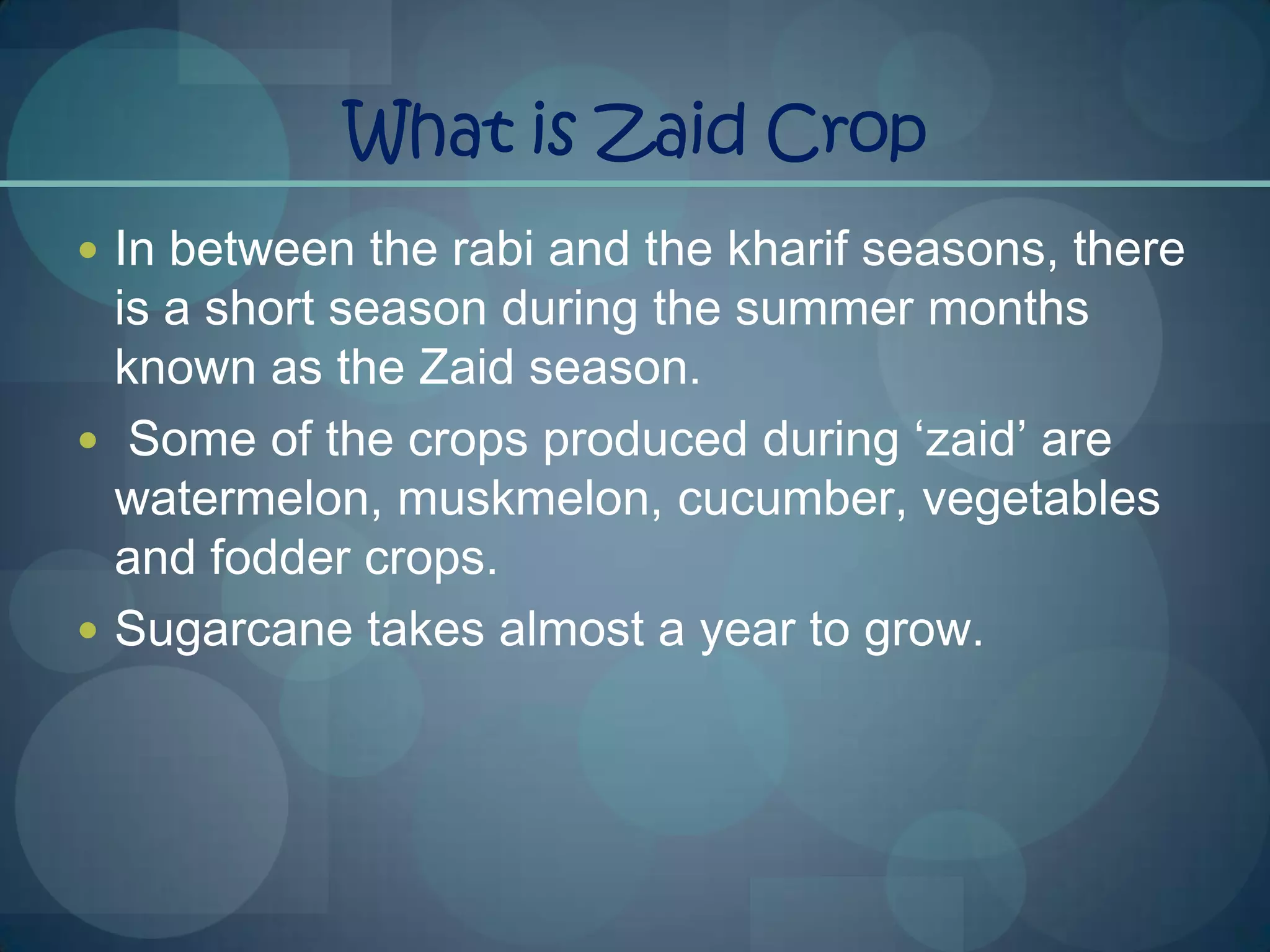 What is Zaid Crop

• In between the rabi and the kharif seasons, there is a short season during the summer months known as the Zaid season.
• Some of the crops produced during ‘zaid’ are watermelon, muskmelon, cucumber, vegetables and fodder crops.
• Sugarcane takes almost a year to grow.